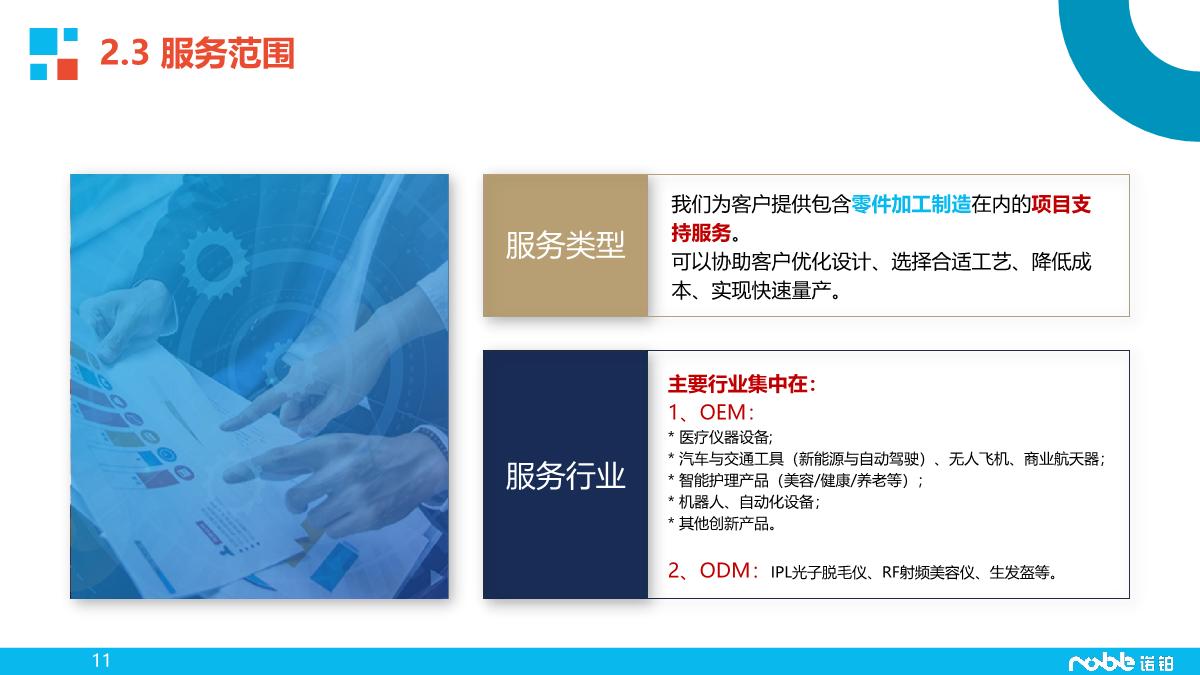 2.3 服务范围

服务类型

我们为客户提供包含零件加工制造在内的项目支持服务。
可以协助客户优化设计、选择合适工艺、降低成本、实现快速量产。

服务行业

主要行业集中在：
1、OEM：
* 医疗仪器设备;
* 汽车与交通工具（新能源与自动驾驶）、无人飞机、商业航天器;
* 智能护理产品（美容/健康/养老等）；
* 机器人、自动化设备；
* 其他创新产品。

2、ODM：IPL光子脱毛仪、RF射频美容仪、生发盔等。

11

noble 诺铂